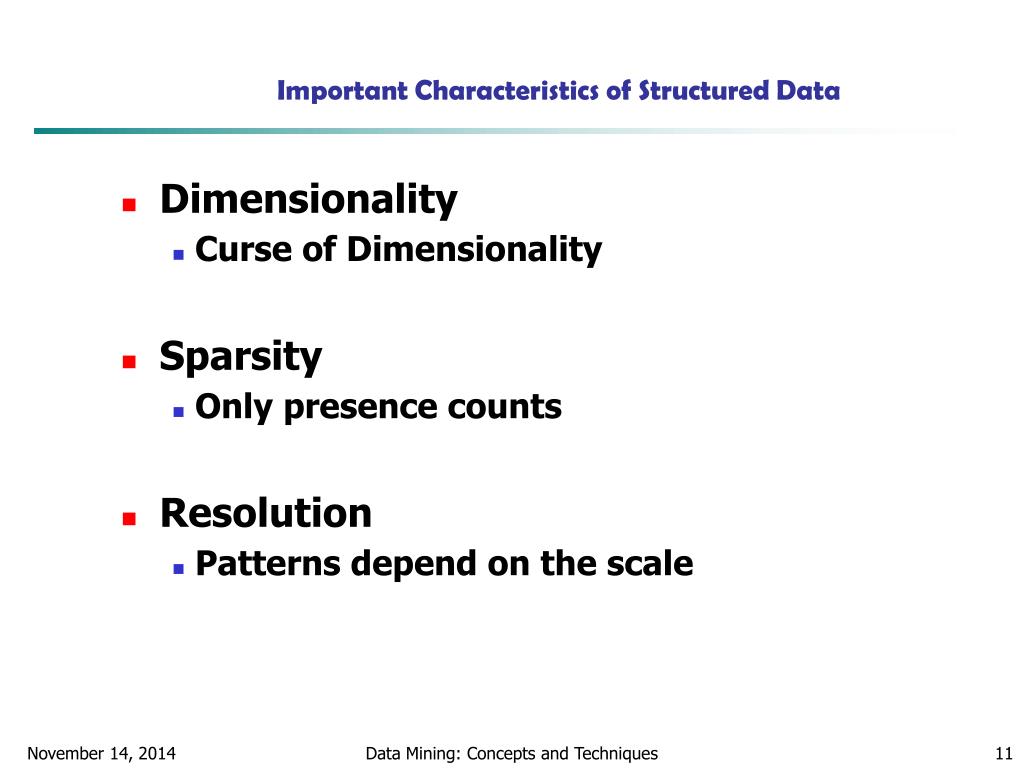 Important Characteristics of Structured Data

- Dimensionality
  - Curse of Dimensionality

- Sparsity
  - Only presence counts

- Resolution
  - Patterns depend on the scale

November 14, 2014

Data Mining: Concepts and Techniques

11